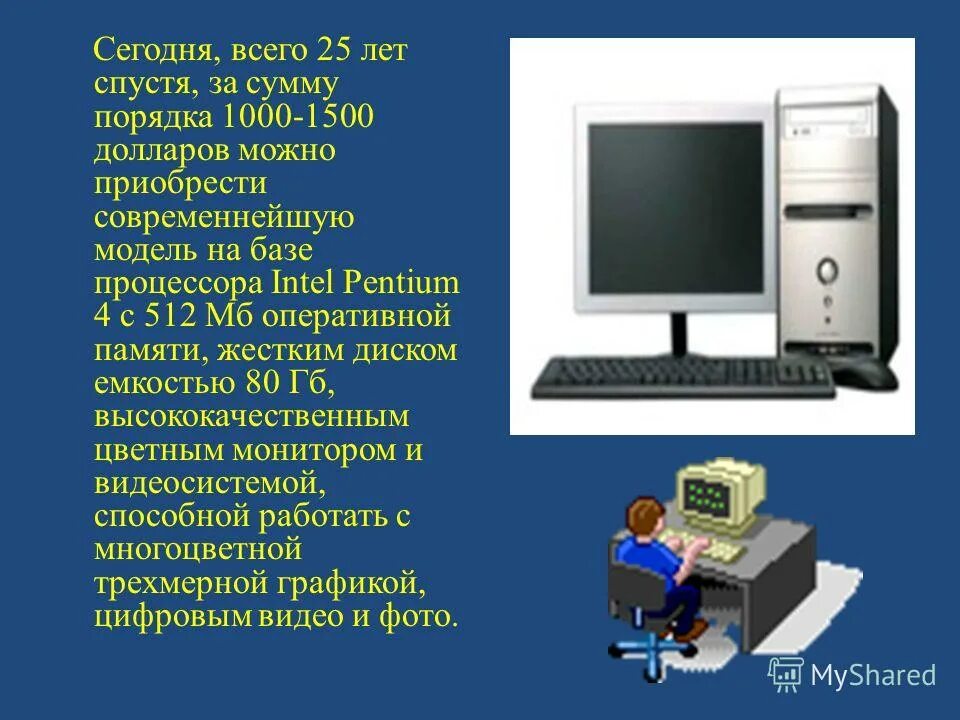 Сегодня, всего 25 лет спустя, за сумму порядка 1000-1500 долларов можно приобрести современнейшую модель на базе процессора Intel Pentium 4 с 512 Мб оперативной памяти, жестким диском емкостью 80 Гб, высококачественным цветным монитором и видеосистемой, способной работать с многоцветной трехмерной графикой, цифровым видео и фото.

MyShared